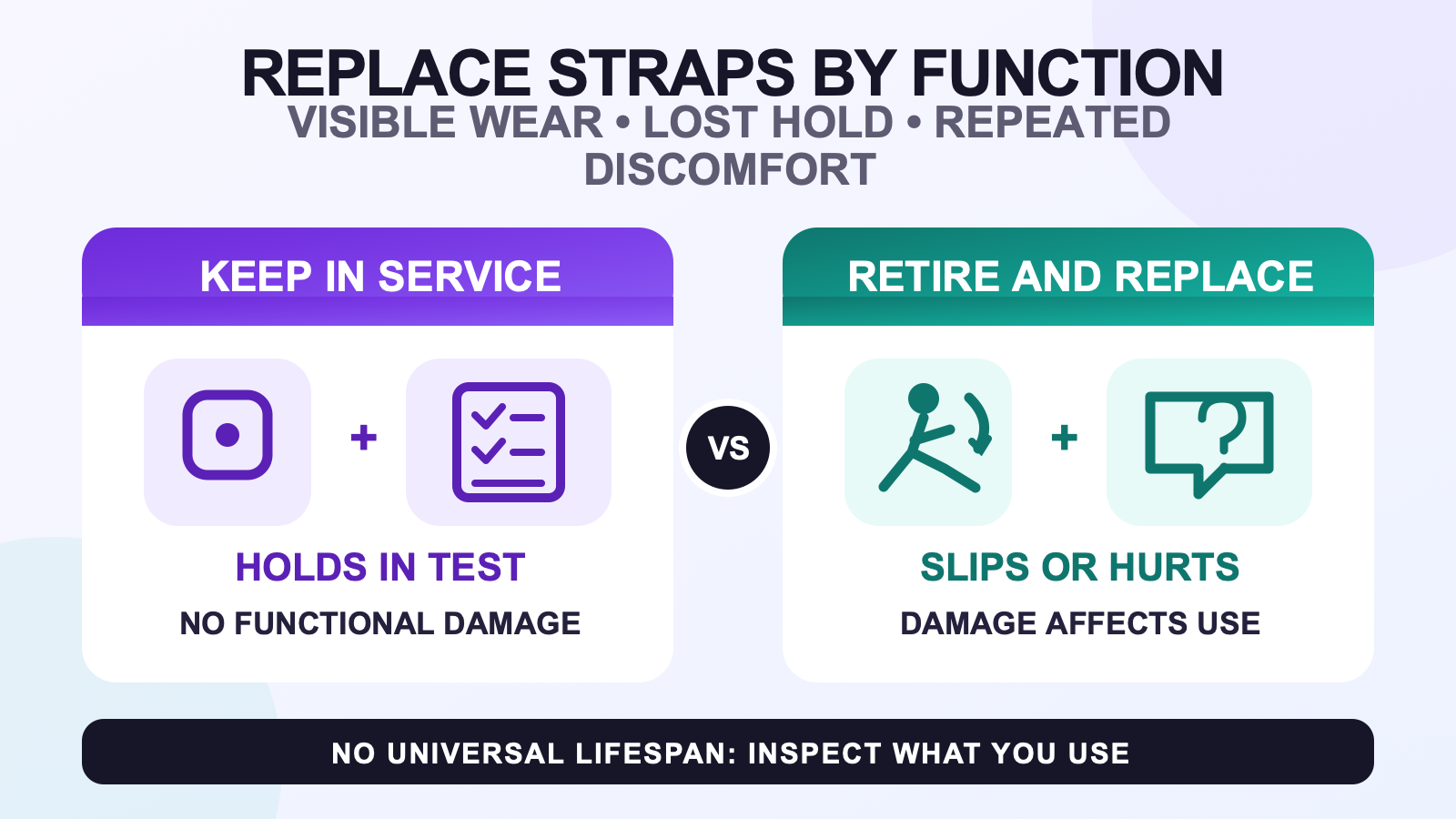 REPLACE STRAPS BY FUNCTION
VISIBLE WEAR • LOST HOLD • REPEATED DISCOMFORT

KEEP IN SERVICE

+

HOLDS IN TEST
NO FUNCTIONAL DAMAGE

VS

RETIRE AND REPLACE

+

SLIPS OR HURTS
DAMAGE AFFECTS USE

NO UNIVERSAL LIFESPAN: INSPECT WHAT YOU USE